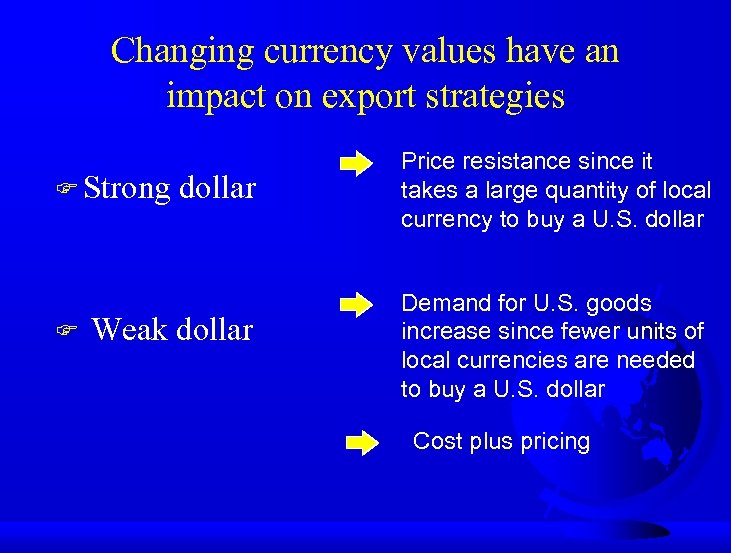 Changing currency values have an impact on export strategies

Strong dollar

Price resistance since it takes a large quantity of local currency to buy a U.S. dollar

Weak dollar

Demand for U.S. goods increase since fewer units of local currencies are needed to buy a U.S. dollar

Cost plus pricing